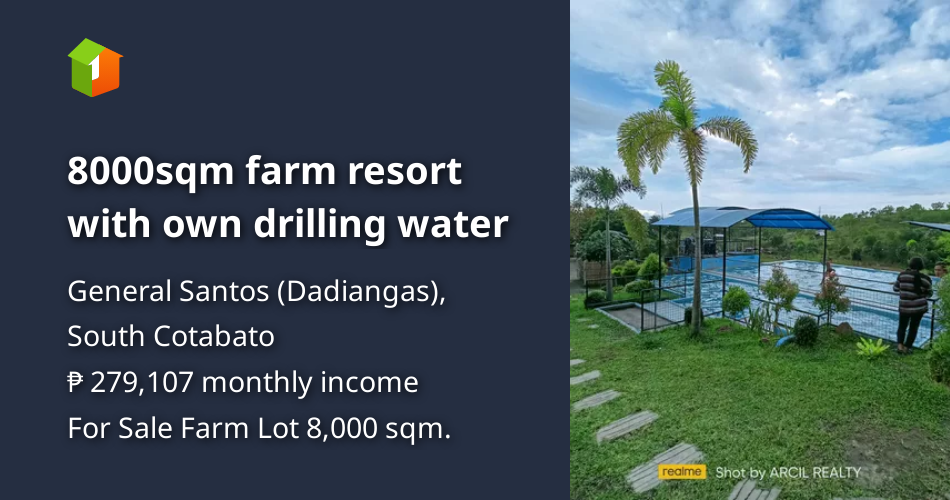 1

8000sqm farm resort with own drilling water

General Santos (Dadiangas), South Cotabato
₱ 279,107 monthly income
For Sale Farm Lot 8,000 sqm.

realme Shot by ARCIL REALTY